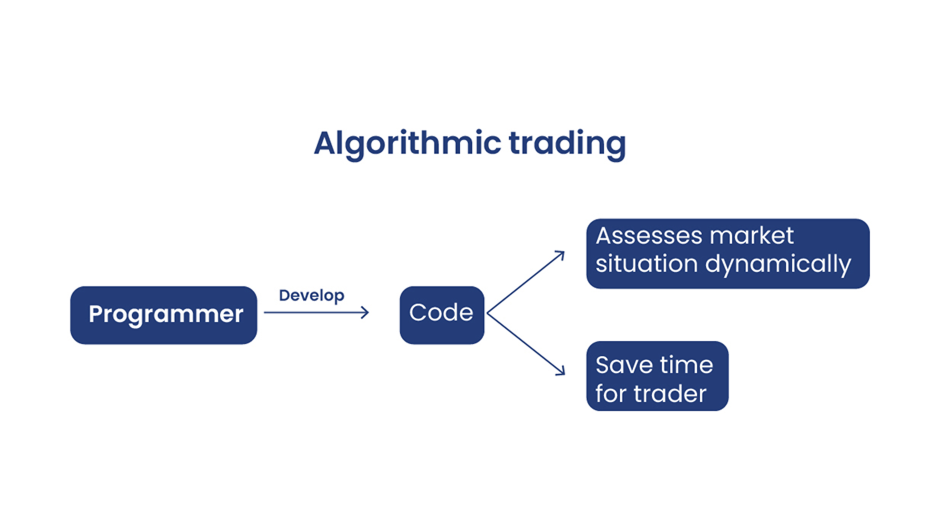 Algorithmic trading

Programmer

Develop

Code

Assesses market situation dynamically

Save time for trader